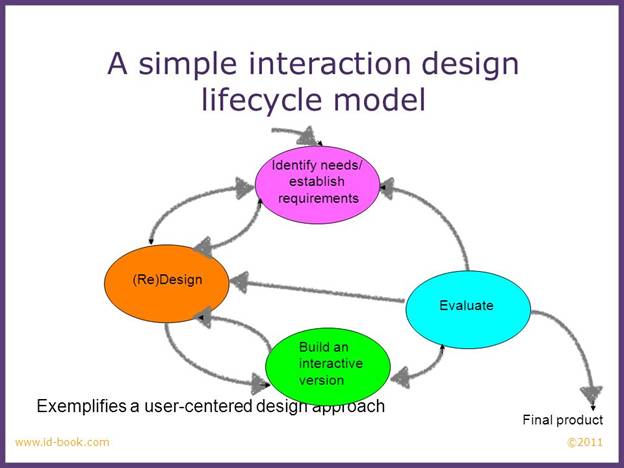 A simple interaction design lifecycle model

Identify needs/ establish requirements

(Re)Design

Evaluate

Build an interactive version

Exemplifies a user-centered design approach

Final product

www.id-book.com

©2011